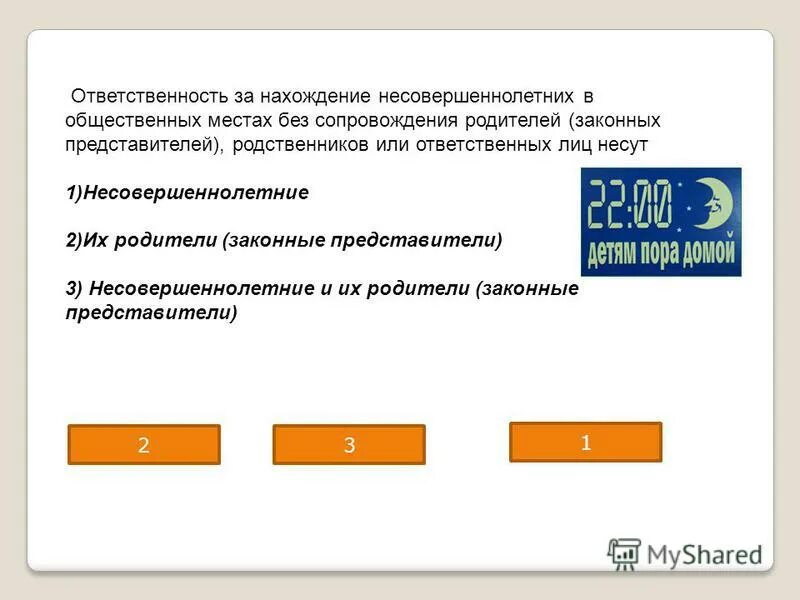 Ответственность за нахождение несовершеннолетних в общественных местах без сопровождения родителей (законных представителей), родственников или ответственных лиц несут

1)Несовершеннолетние

2)Их родители (законные представители)

3) Несовершеннолетние и их родители (законные представители)

22:00
детям пора домой

2

3

1

MyShared